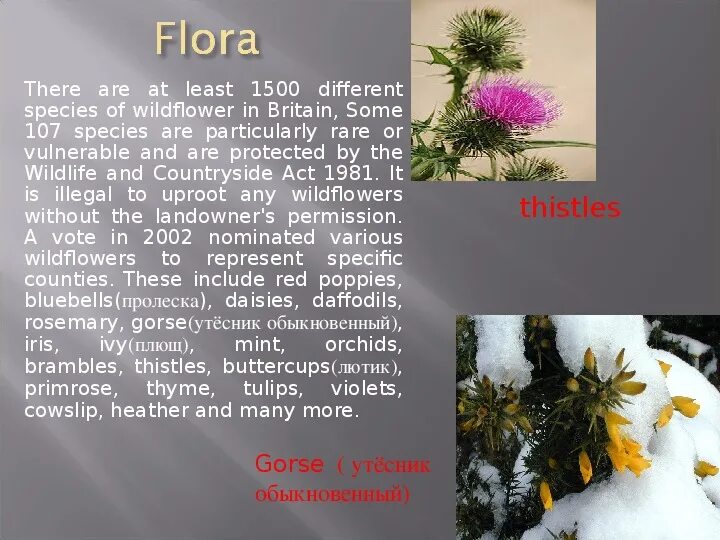 Flora

There are at least 1500 different species of wildflower in Britain, Some 107 species are particularly rare or vulnerable and are protected by the Wildlife and Countryside Act 1981. It is illegal to uproot any wildflowers without the landowner's permission. A vote in 2002 nominated various wildflowers to represent specific counties. These include red poppies, bluebells(пролеска), daisies, daffodils, rosemary, gorse(утёсник обыкновенный), iris, ivy(плющ), mint, orchids, brambles, thistles, buttercups(лютик), primrose, thyme, tulips, violets, cowslip, heather and many more.

thistles

Gorse ( утёсник обыкновенный)